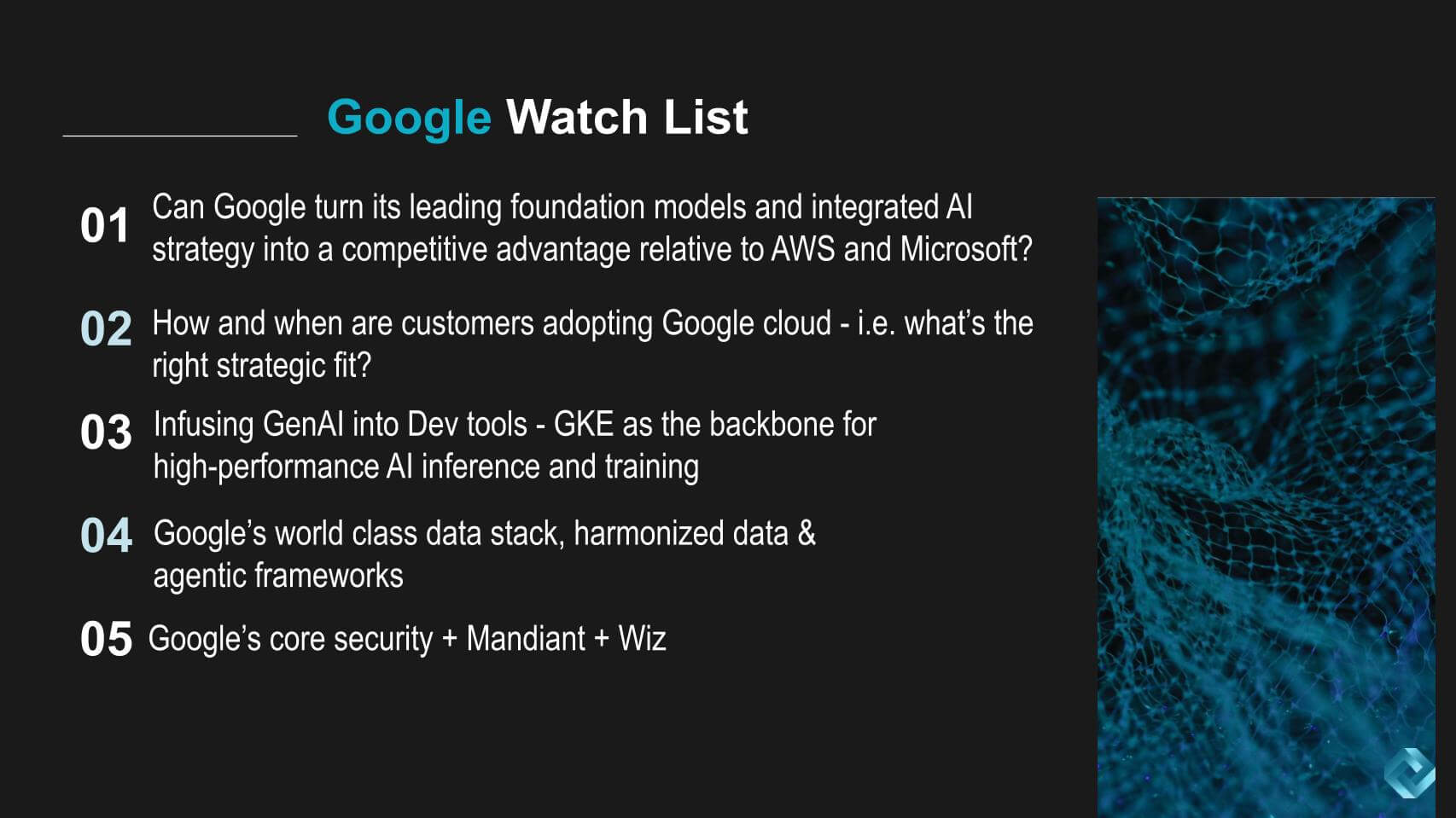 Google Watch List

01 Can Google turn its leading foundation models and integrated AI strategy into a competitive advantage relative to AWS and Microsoft?

02 How and when are customers adopting Google cloud - i.e. what's the right strategic fit?

03 Infusing GenAI into Dev tools - GKE as the backbone for high-performance AI inference and training

04 Google's world class data stack, harmonized data & agentic frameworks

05 Google's core security + Mandiant + Wiz